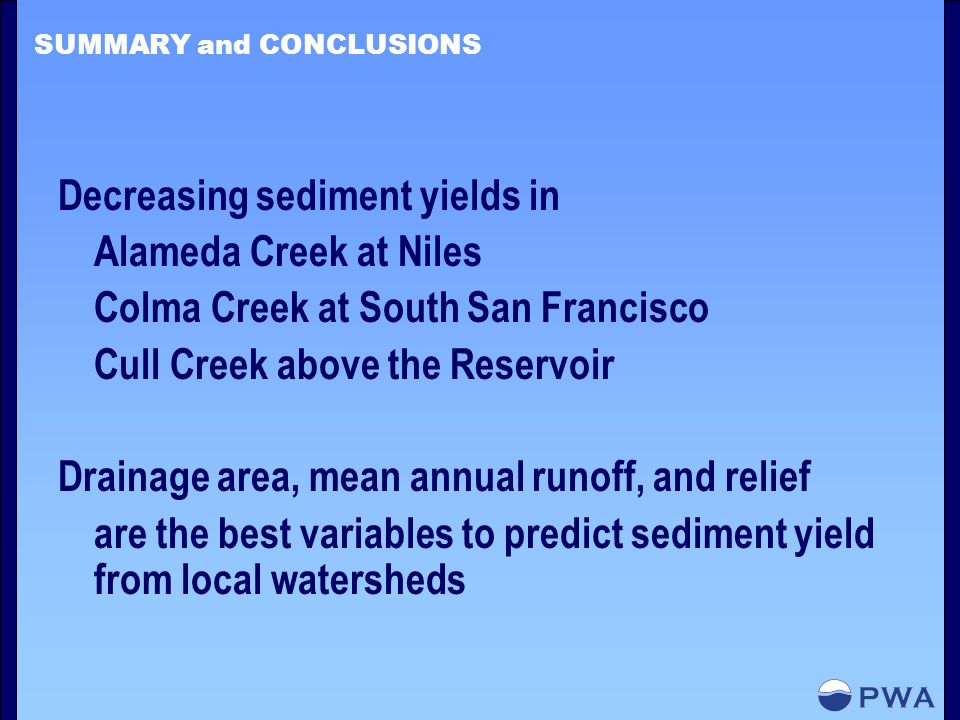 SUMMARY and CONCLUSIONS

Decreasing sediment yields in
Alameda Creek at Niles
Colma Creek at South San Francisco
Cull Creek above the Reservoir

Drainage area, mean annual runoff, and relief
are the best variables to predict sediment yield from local watersheds

PWA